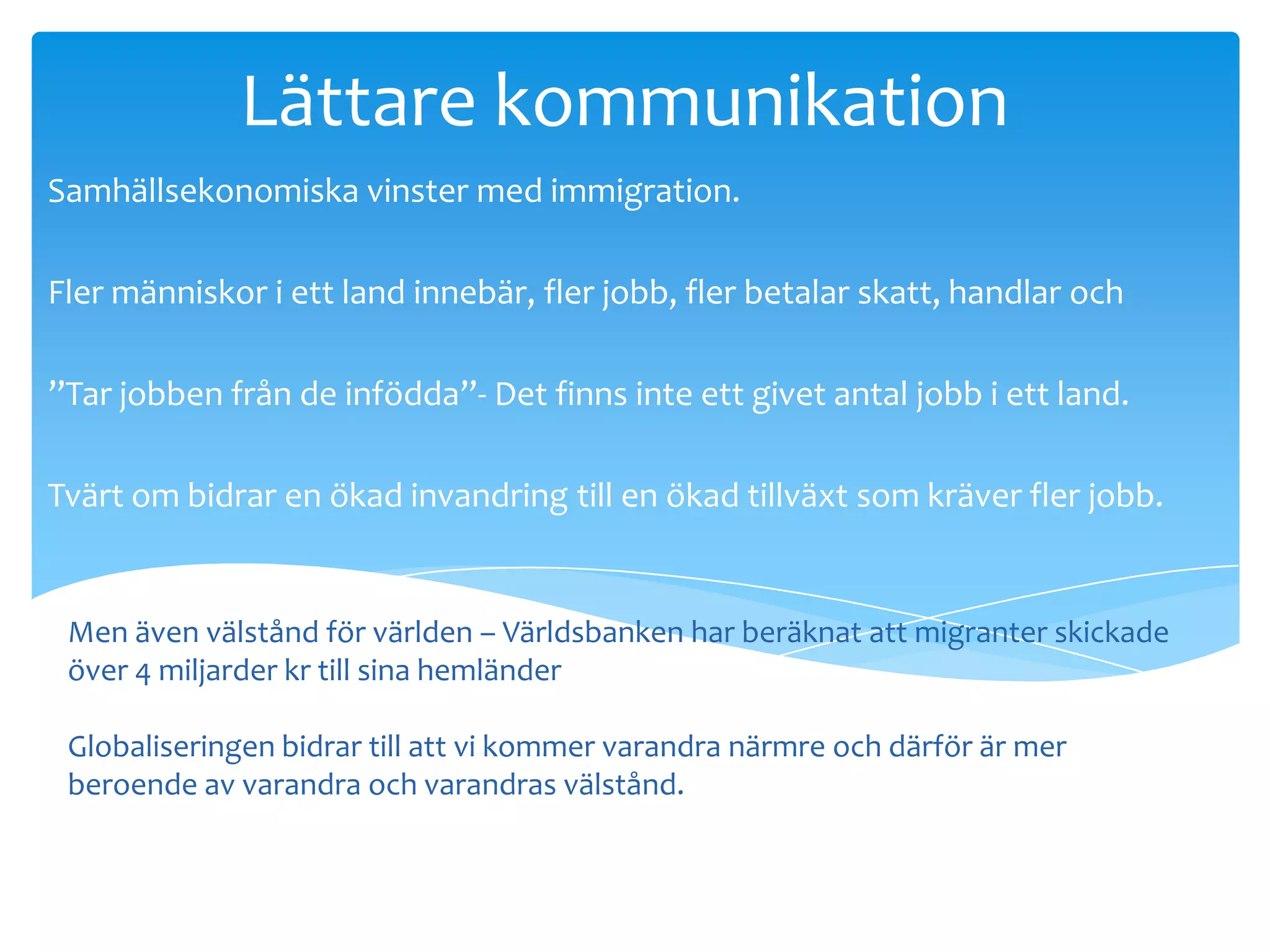 Lättare kommunikation

Samhällsekonomiska vinster med immigration.

Fler människor i ett land innebär, fler jobb, fler betalar skatt, handlar och

”Tar jobben från de infödda”- Det finns inte ett givet antal jobb i ett land.

Tvärt om bidrar en ökad invandring till en ökad tillväxt som kräver fler jobb.

Men även välstånd för världen – Världsbanken har beräknat att migranter skickade över 4 miljarder kr till sina hemländer

Globaliseringen bidrar till att vi kommer varandra närmre och därför är mer beroende av varandra och varandras välstånd.